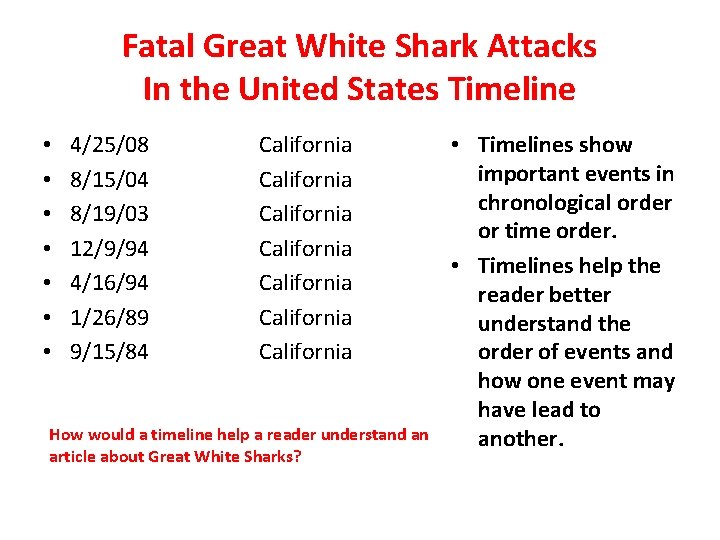 Fatal Great White Shark Attacks
In the United States Timeline

- 4/25/08 California
- 8/15/04 California
- 8/19/03 California
- 12/9/94 California
- 4/16/94 California
- 1/26/89 California
- 9/15/84 California

How would a timeline help a reader understand an article about Great White Sharks?

- Timelines show important events in chronological order or time order.
- Timelines help the reader better understand the order of events and how one event may have lead to another.